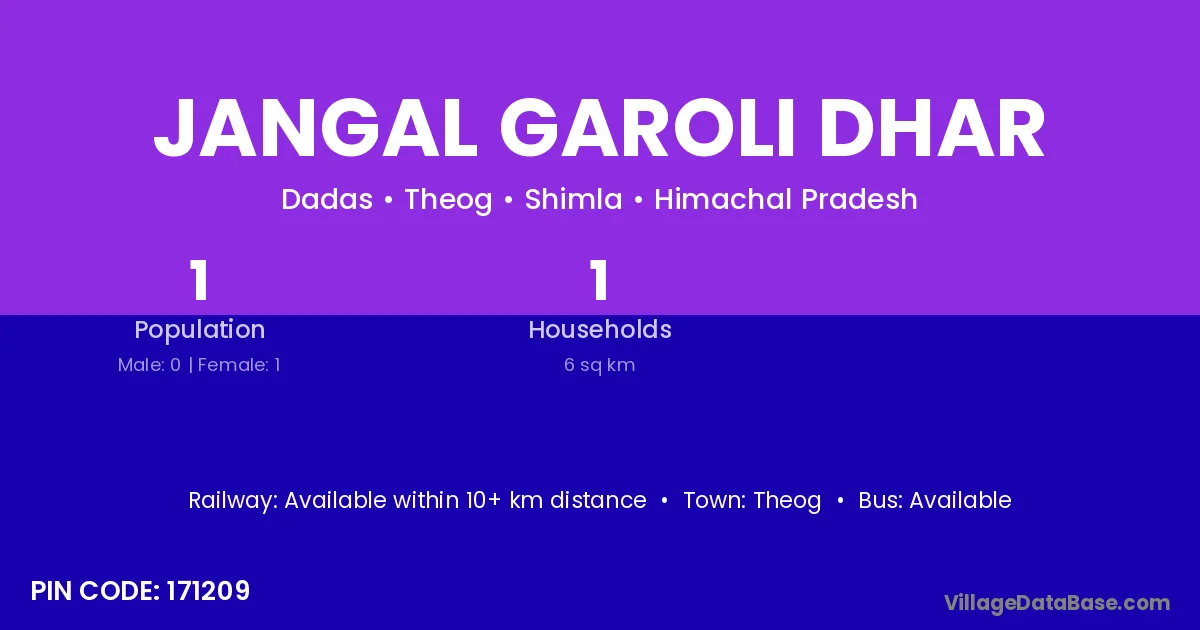 JANGAL GAROLI DHAR

Dadas • Theog • Shimla • Himachal Pradesh

1
Population
Male: 0 | Female: 1

1
Households
6 sq km

Railway: Available within 10+ km distance • Town: Theog • Bus: Available

PIN CODE: 171209

VillageDataBase.com